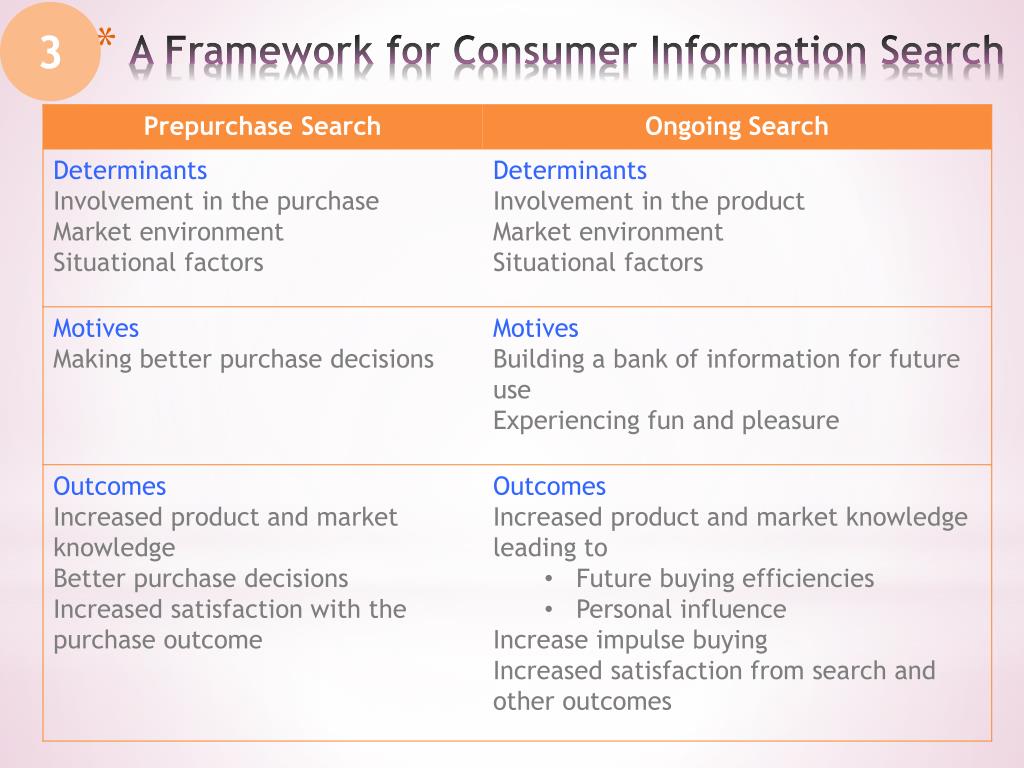 3 * A Framework for Consumer Information Search

| Prepurchase Search | Ongoing Search |
|---|---|
| Determinants<br>Involvement in the purchase<br>Market environment<br>Situational factors | Determinants<br>Involvement in the product<br>Market environment<br>Situational factors |
| Motives<br>Making better purchase decisions | Motives<br>Building a bank of information for future use<br>Experiencing fun and pleasure |
| Outcomes<br>Increased product and market knowledge<br>Better purchase decisions<br>Increased satisfaction with the purchase outcome | Outcomes<br>Increased product and market knowledge leading to<br>• Future buying efficiencies<br>• Personal influence<br>Increase impulse buying<br>Increased satisfaction from search and other outcomes |